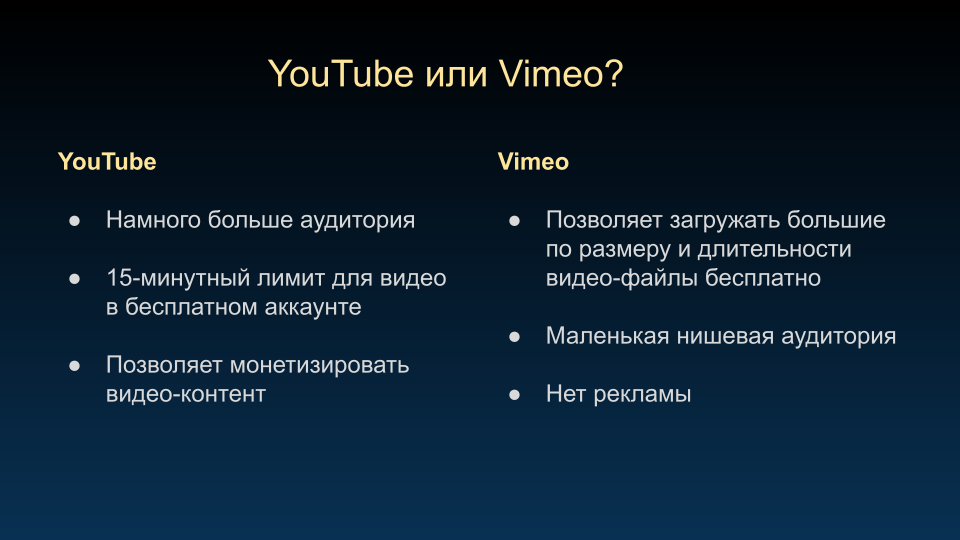 YouTube или Vimeo?

YouTube

● Намного больше аудитория

● 15-минутный лимит для видео в бесплатном аккаунте

● Позволяет монетизировать видео-контент

Vimeo

● Позволяет загружать большие по размеру и длительности видео-файлы бесплатно

● Маленькая нишевая аудитория

● Нет рекламы